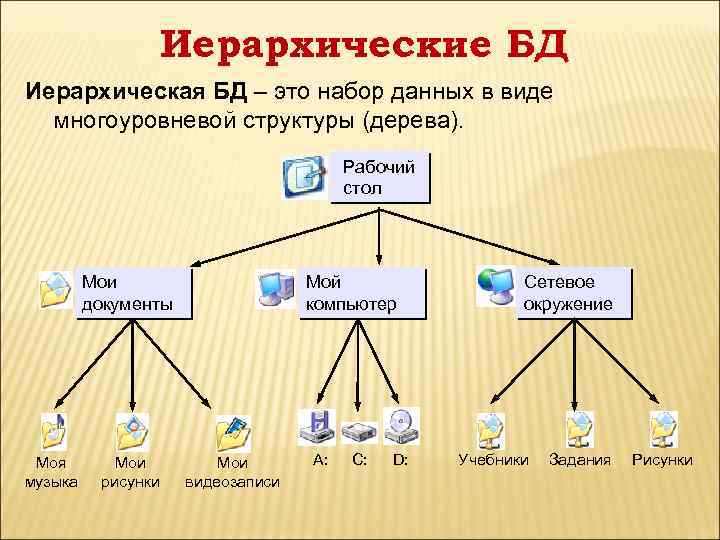 Иерархические БД

Иерархическая БД – это набор данных в виде многоуровневой структуры (дерева).

Рабочий стол

Мои документы

Мой компьютер

Сетевое окружение

Моя музыка

Мои рисунки

Мои видеозаписи

A:

C:

D:

Учебники

Задания

Рисунки